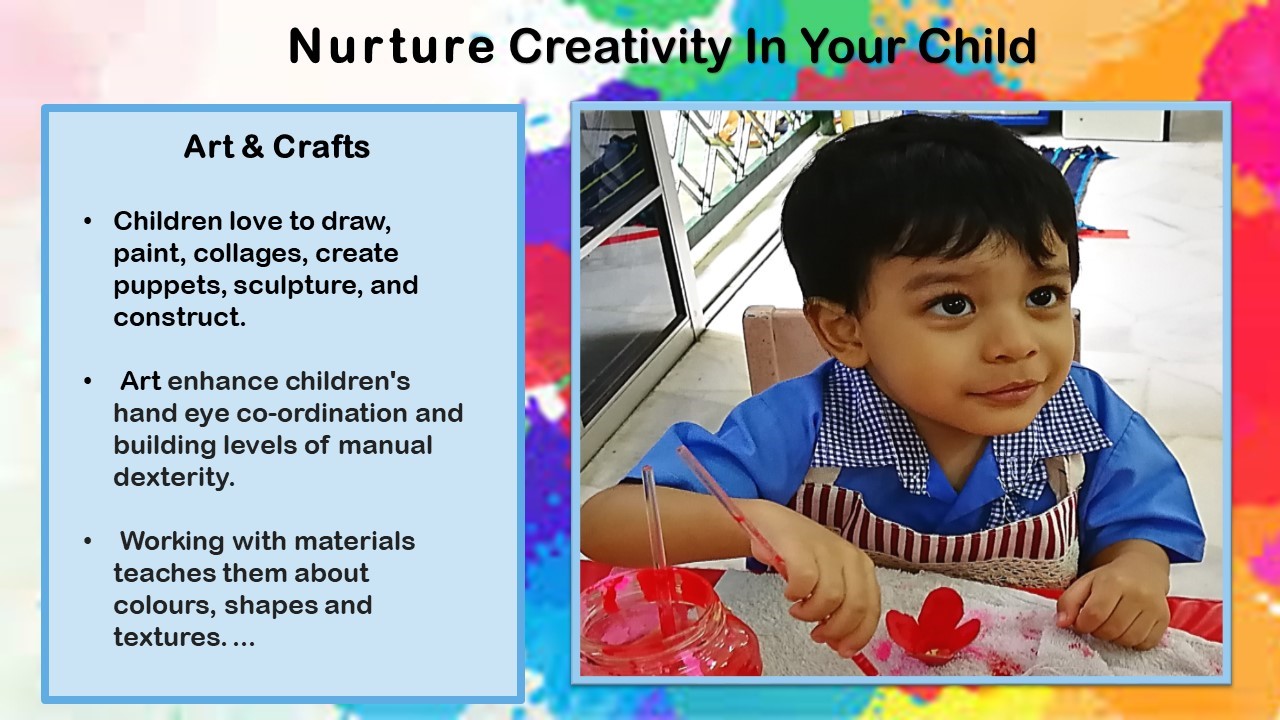 Nurture Creativity In Your Child

Art & Crafts

• Children love to draw, paint, collages, create puppets, sculpture, and construct.

• Art enhance children's hand eye co-ordination and building levels of manual dexterity.

• Working with materials teaches them about colours, shapes and textures. ...